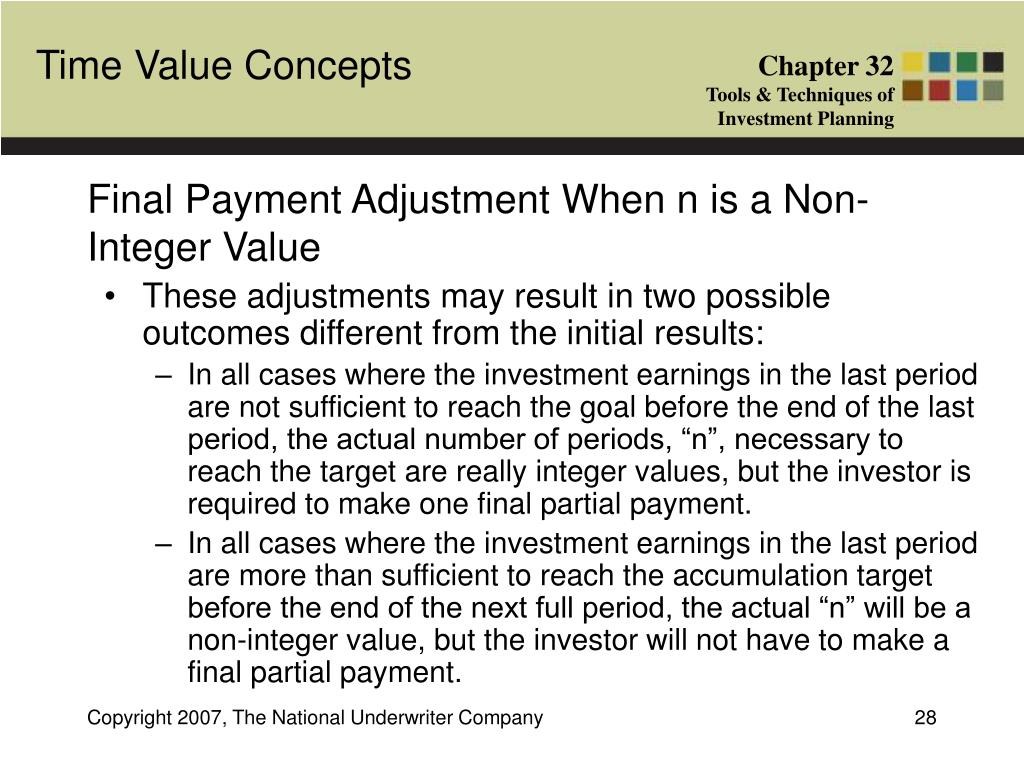 Time Value Concepts

Chapter 32
Tools & Techniques of Investment Planning

Final Payment Adjustment When n is a Non-Integer Value

• These adjustments may result in two possible outcomes different from the initial results:
– In all cases where the investment earnings in the last period are not sufficient to reach the goal before the end of the last period, the actual number of periods, “n”, necessary to reach the target are really integer values, but the investor is required to make one final partial payment.
– In all cases where the investment earnings in the last period are more than sufficient to reach the accumulation target before the end of the next full period, the actual “n” will be a non-integer value, but the investor will not have to make a final partial payment.

Copyright 2007, The National Underwriter Company

28